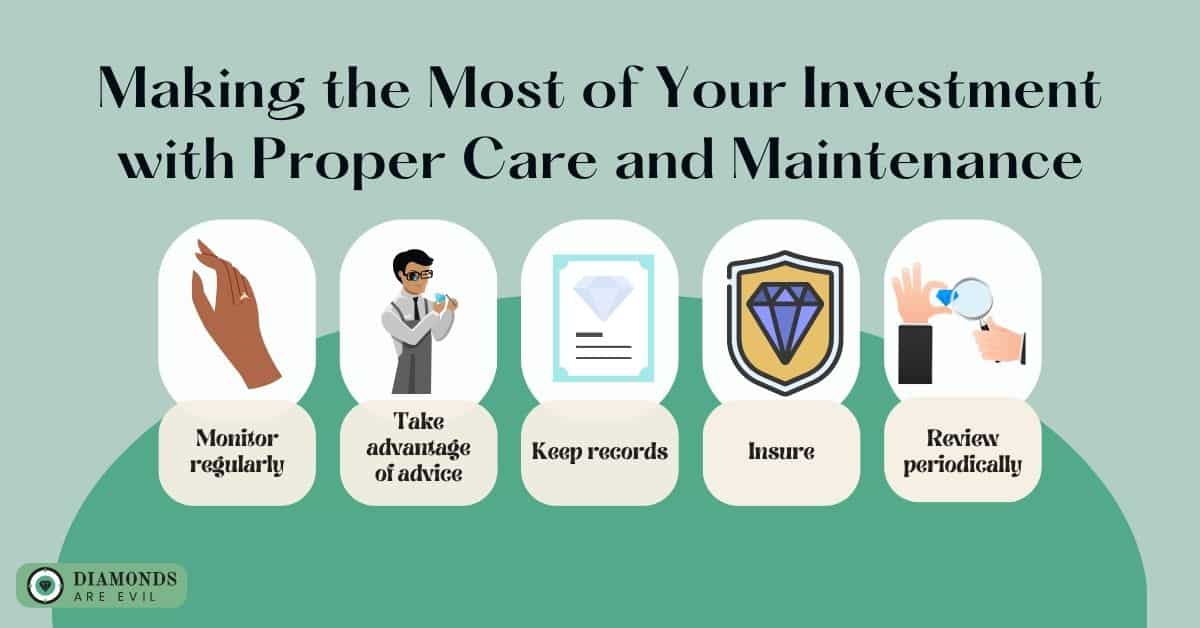 Making the Most of Your Investment with Proper Care and Maintenance

Monitor regularly

Take advantage of advice

Keep records

Insure

Review periodically

DIAMONDS ARE EVIL